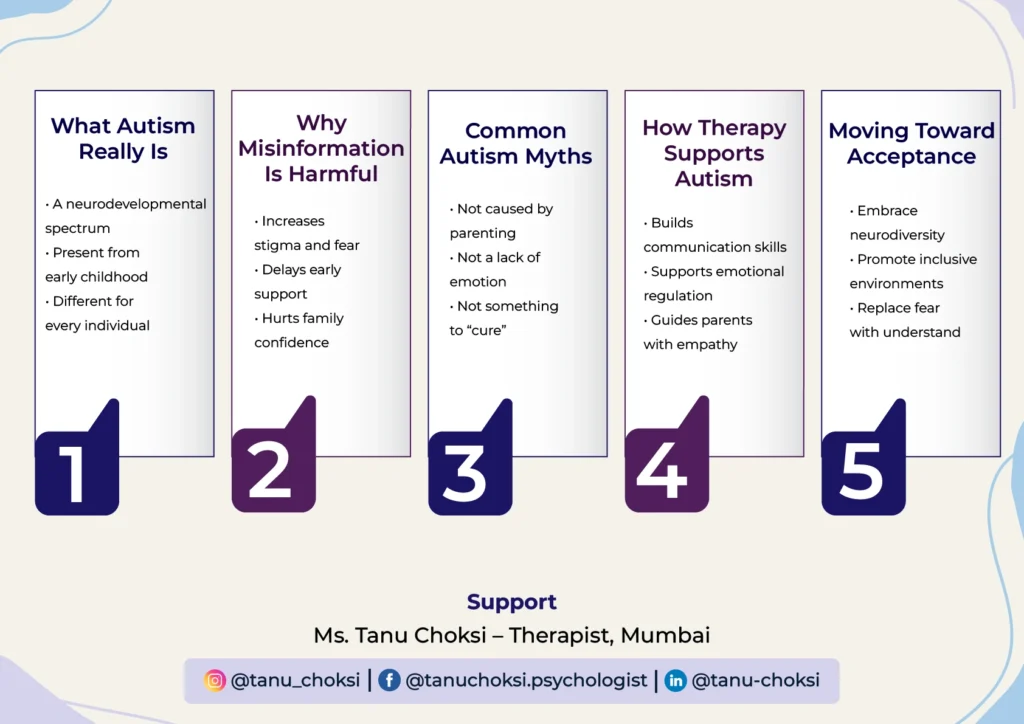 What Autism Really Is

• A neurodevelopmental spectrum
• Present from early childhood
• Different for every individual

1

Why Misinformation Is Harmful

• Increases stigma and fear
• Delays early support
• Hurts family confidence

2

Common Autism Myths

• Not caused by parenting
• Not a lack of emotion
• Not something to "cure"

3

How Therapy Supports Autism

• Builds communication skills
• Supports emotional regulation
• Guides parents with empathy

4

Moving Toward Acceptance

• Embrace neurodiversity
• Promote inclusive environments
• Replace fear with understand

5

Support

Ms. Tanu Choksi – Therapist, Mumbai

@tanu_choksi | @tanuchoksi.psychologist | @tanu-choksi